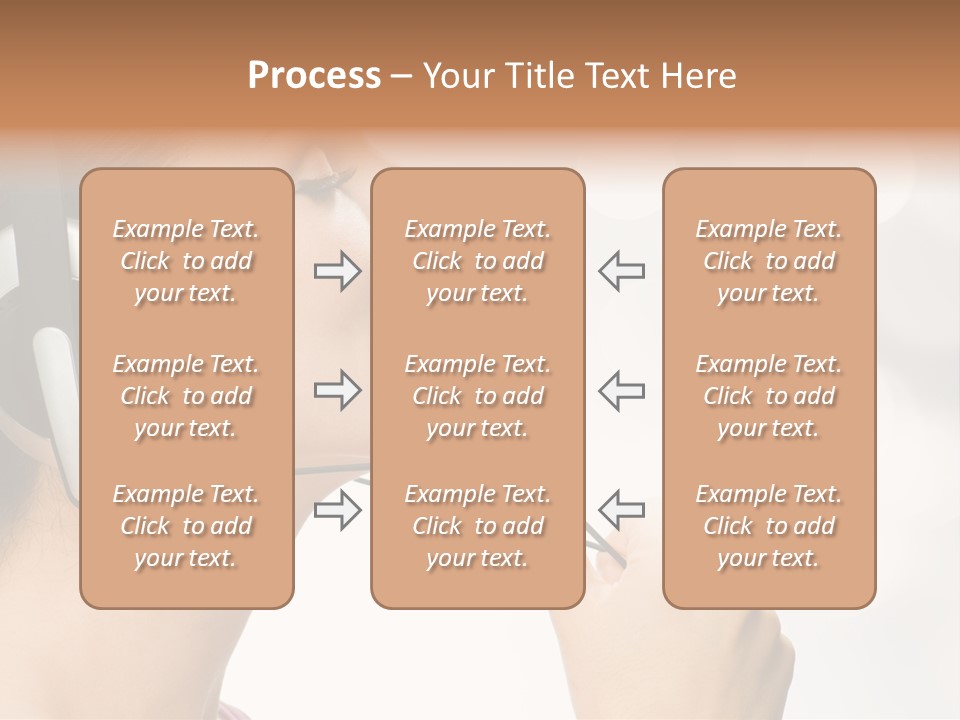 Process – Your Title Text Here

Example Text. Click to add your text.

Example Text. Click to add your text.

Example Text. Click to add your text.

Example Text. Click to add your text.

Example Text. Click to add your text.

Example Text. Click to add your text.

Example Text. Click to add your text.

Example Text. Click to add your text.

Example Text. Click to add your text.